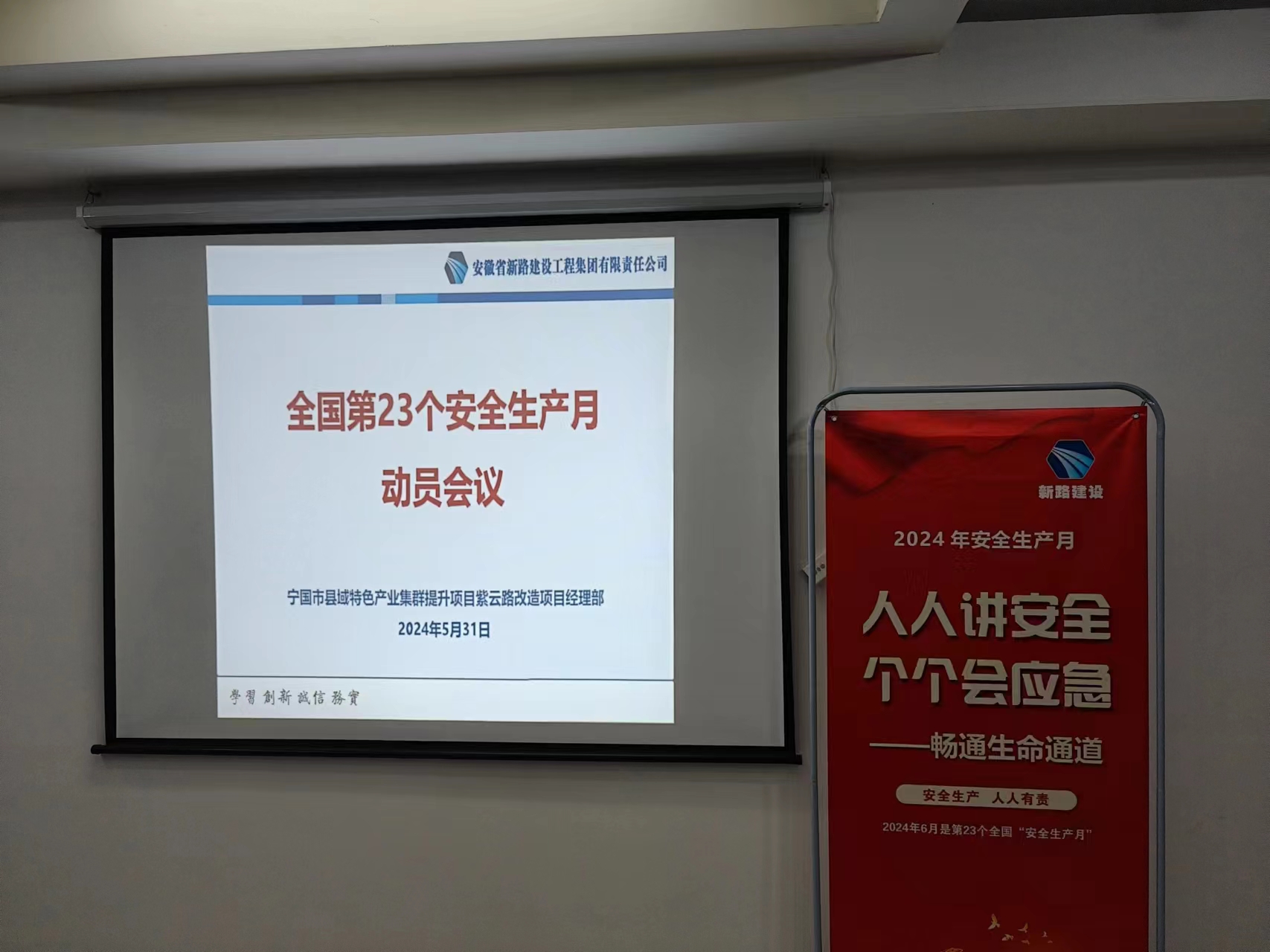 安徽省新路建设工程集团有限责任公司

全国第23个安全生产月
动员会议

宁国市县域特色产业集群提升项目紫云路改造项目经理部
2024年5月31日

學習 創新 誠信 務實

新路建设

2024 年安全生产月

人人讲安全
个个会应急
——畅通生命通道

安全生产 人人有责

2024年6月是第23个全国“安全生产月”